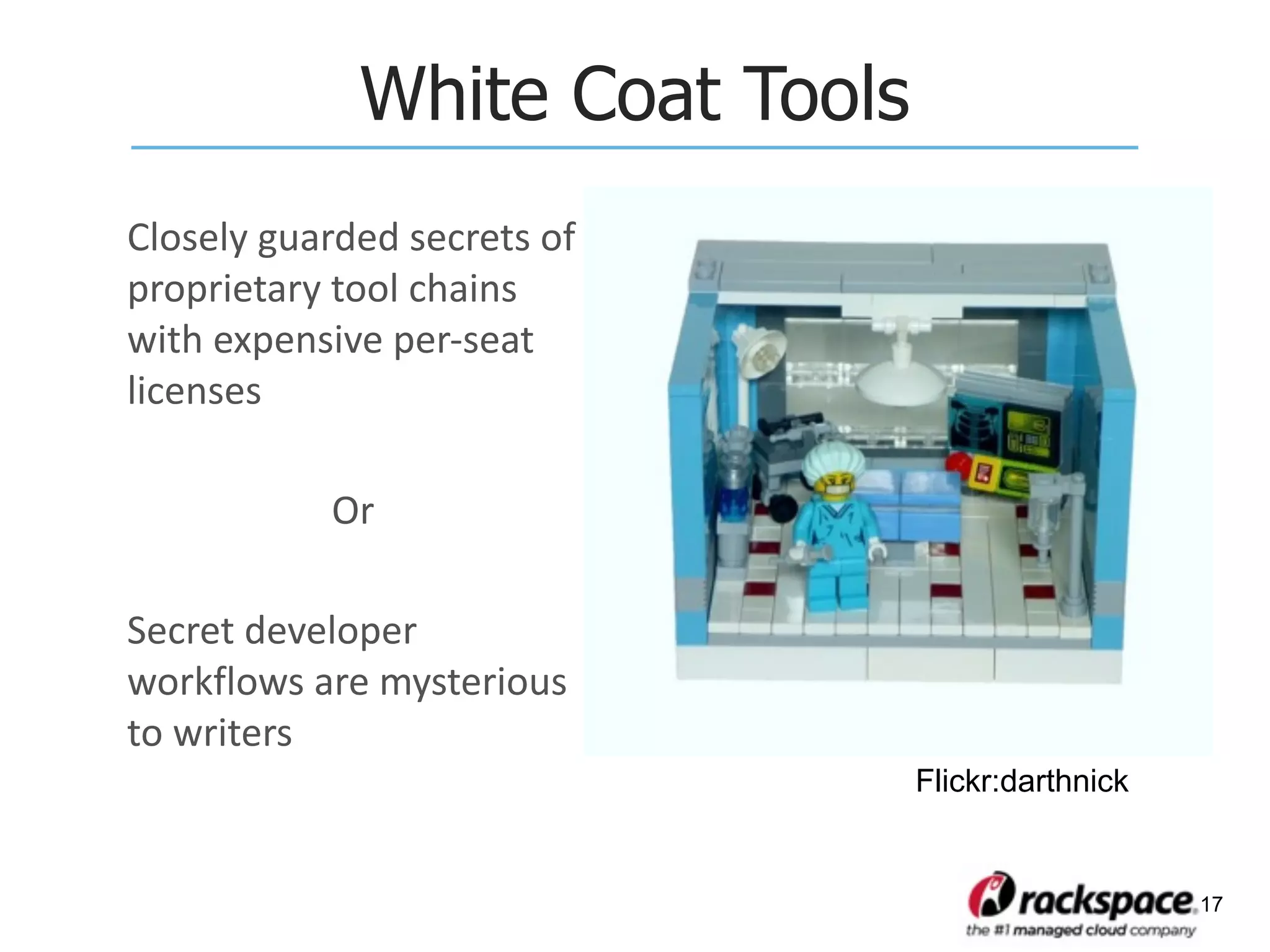 White Coat Tools

Closely guarded secrets of proprietary tool chains with expensive per-seat licenses

Or

Secret developer workflows are mysterious to writers

Flickr:darthnick

rackspace.
the #1 managed cloud company

17